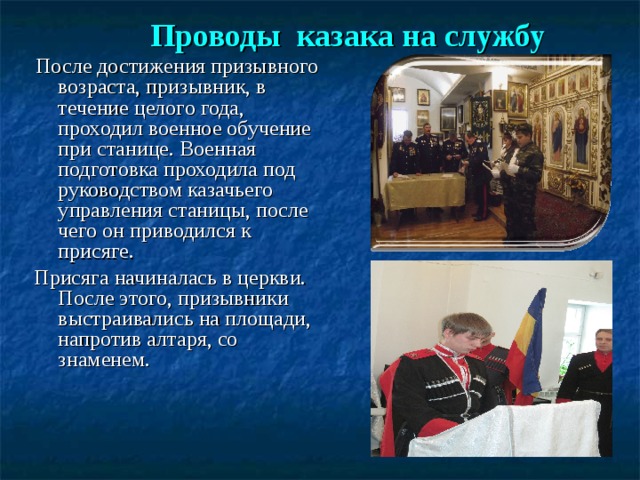 Проводы казака на службу

После достижения призывного возраста, призывник, в течение целого года, проходил военное обучение при станице. Военная подготовка проходила под руководством казачьего управления станицы, после чего он приводился к присяге.

Присяга начиналась в церкви. После этого, призывники выстраивались на площади, напротив алтаря, со знаменем.